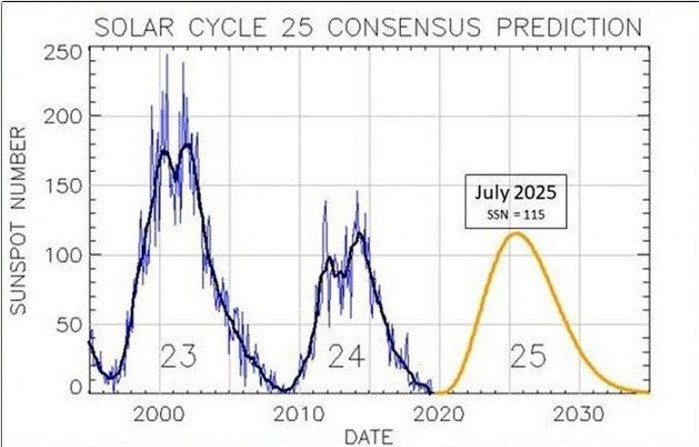 SOLAR CYCLE 25 CONSENSUS PREDICTION

SUNSPOT NUMBER

250
200
150
100
50
0

July 2025
SSN = 115

23
24
25

2000
2010
2020
2030

DATE